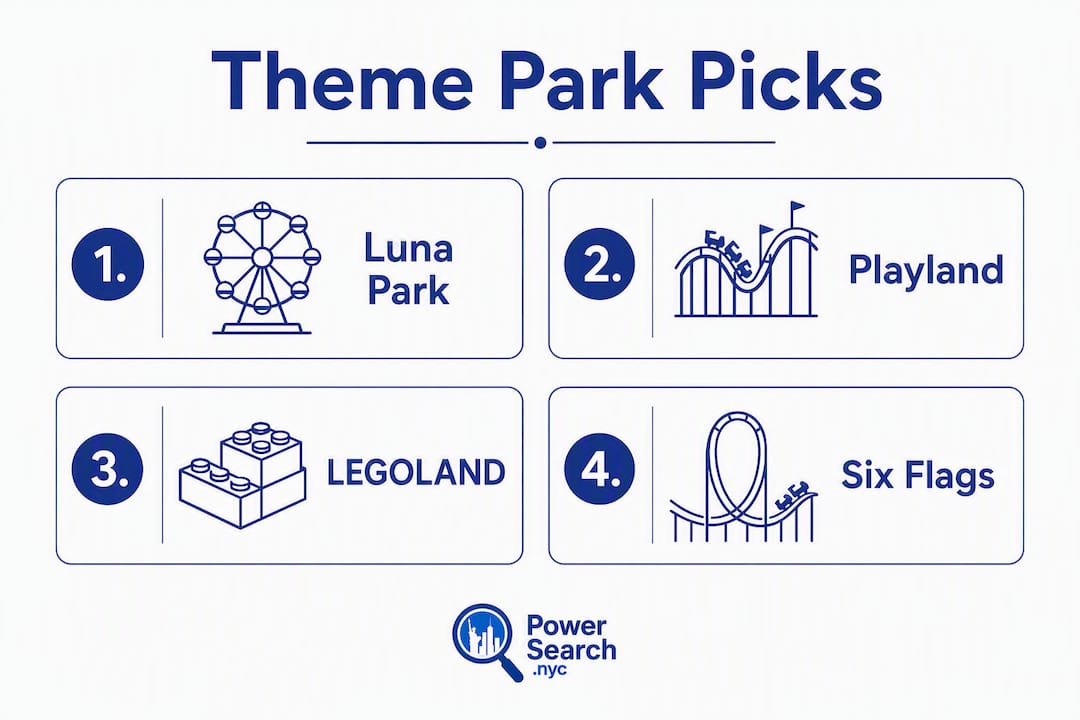 Theme Park Picks

1. Luna Park

2. Playland

3. LEGOLAND

4. Six Flags

Power Search .nyc